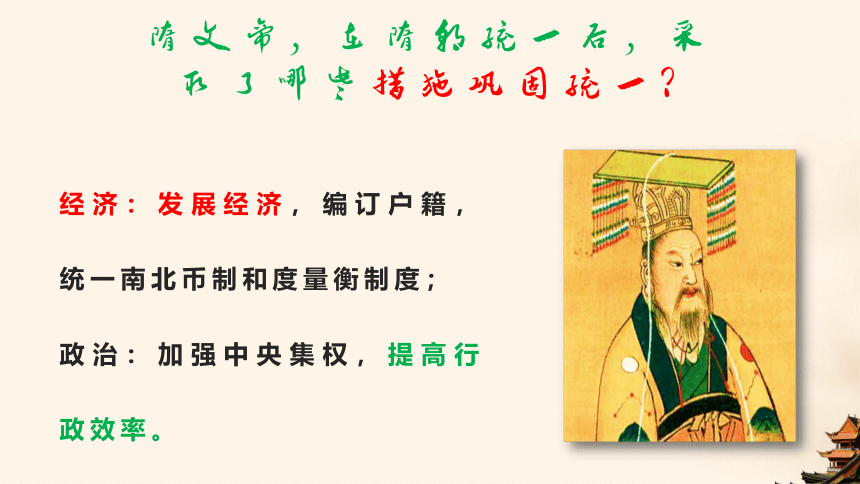 隋文帝，在隋朝统一后，采取了哪些措施巩固统一？

经济：发展经济，编订户籍，统一南北币制和度量衡制度；

政治：加强中央集权，提高行政效率。